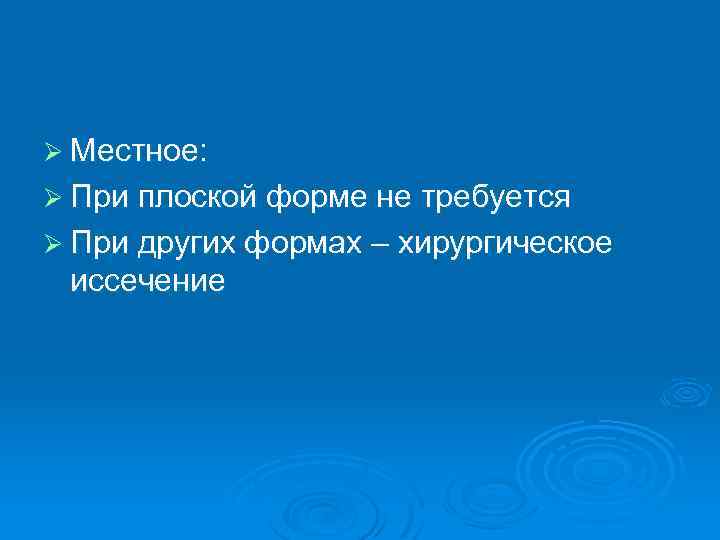 ➢ Местное:
➢ При плоской форме не требуется
➢ При других формах – хирургическое иссечение